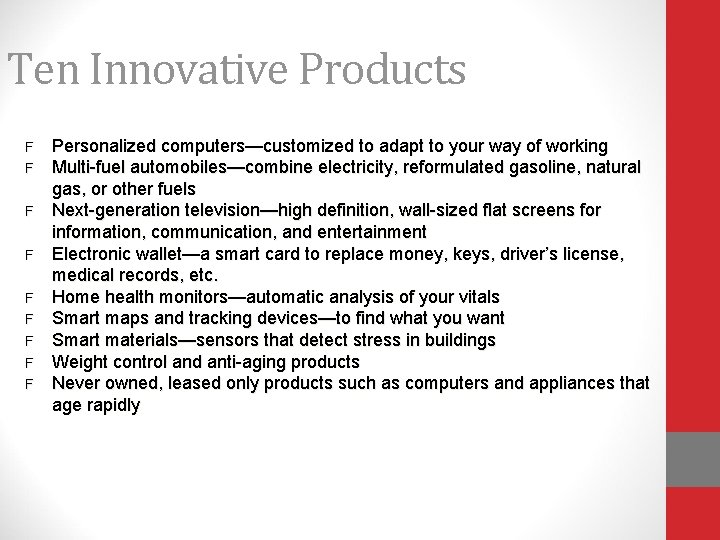 Ten Innovative Products

F Personalized computers—customized to adapt to your way of working
F Multi-fuel automobiles—combine electricity, reformulated gasoline, natural gas, or other fuels
F Next-generation television—high definition, wall-sized flat screens for information, communication, and entertainment
F Electronic wallet—a smart card to replace money, keys, driver's license, medical records, etc.
F Home health monitors—automatic analysis of your vitals
F Smart maps and tracking devices—to find what you want
F Smart materials—sensors that detect stress in buildings
F Weight control and anti-aging products
F Never owned, leased only products such as computers and appliances that age rapidly